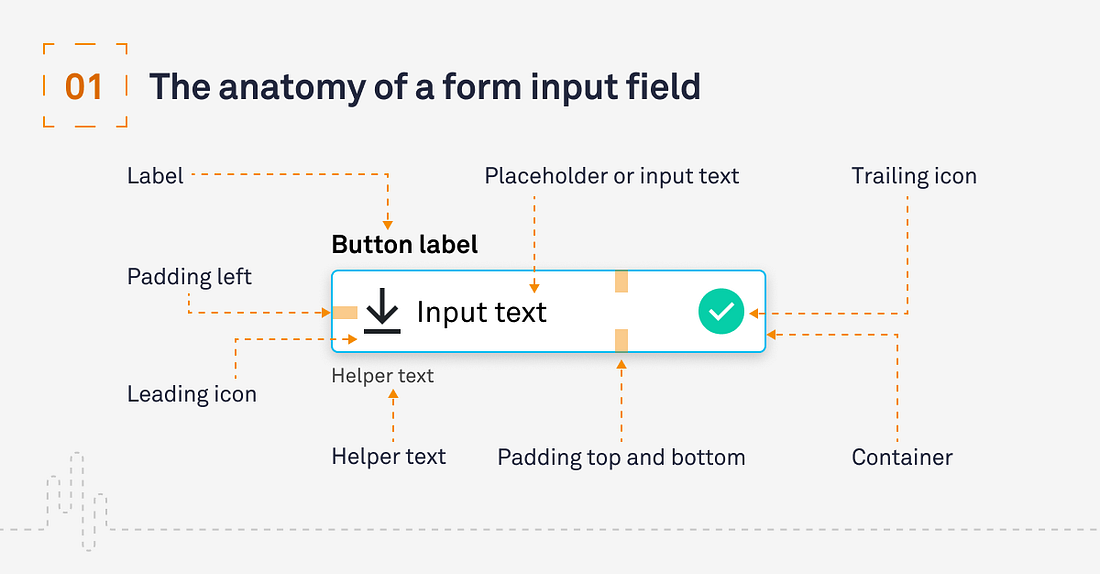 01 The anatomy of a form input field

Label

Placeholder or input text

Trailing icon

Button label

Padding left

Input text

Leading icon

Helper text

Helper text

Padding top and bottom

Container